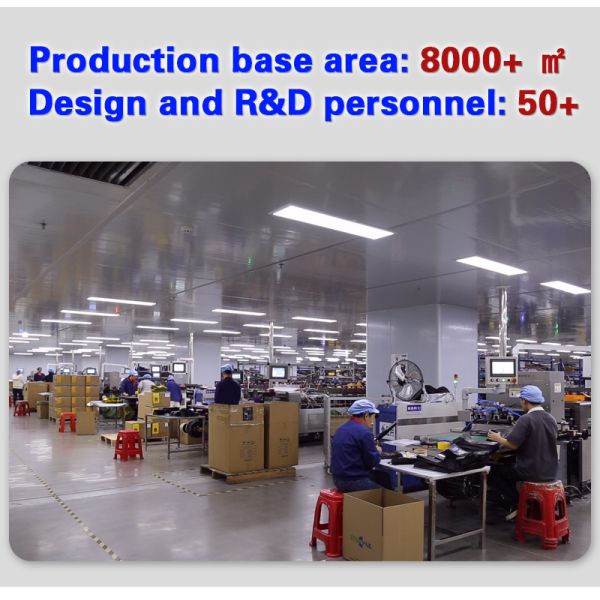 Production base area: 8000+ ㎡
Design and R&D personnel: 50+